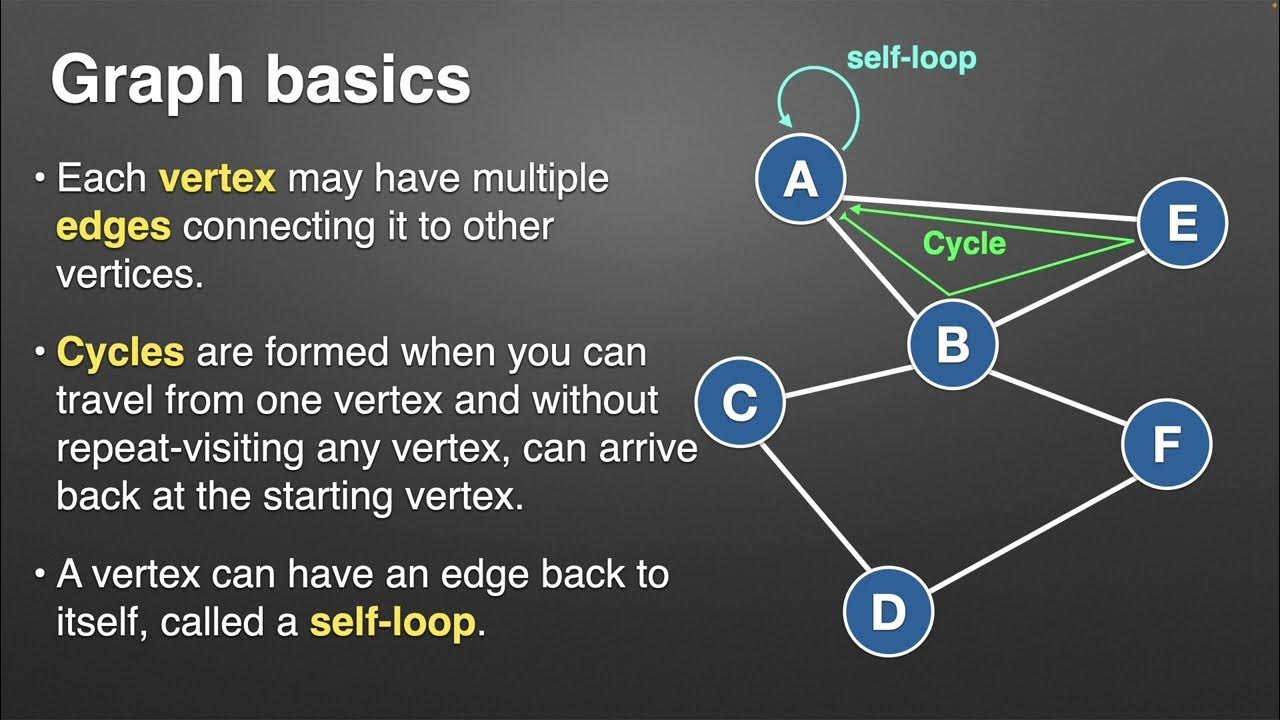 Graph basics

• Each vertex may have multiple edges connecting it to other vertices.

• Cycles are formed when you can travel from one vertex and without repeat-visiting any vertex, can arrive back at the starting vertex.

• A vertex can have an edge back to itself, called a self-loop.

self-loop

A

E

Cycle

B

C

F

D